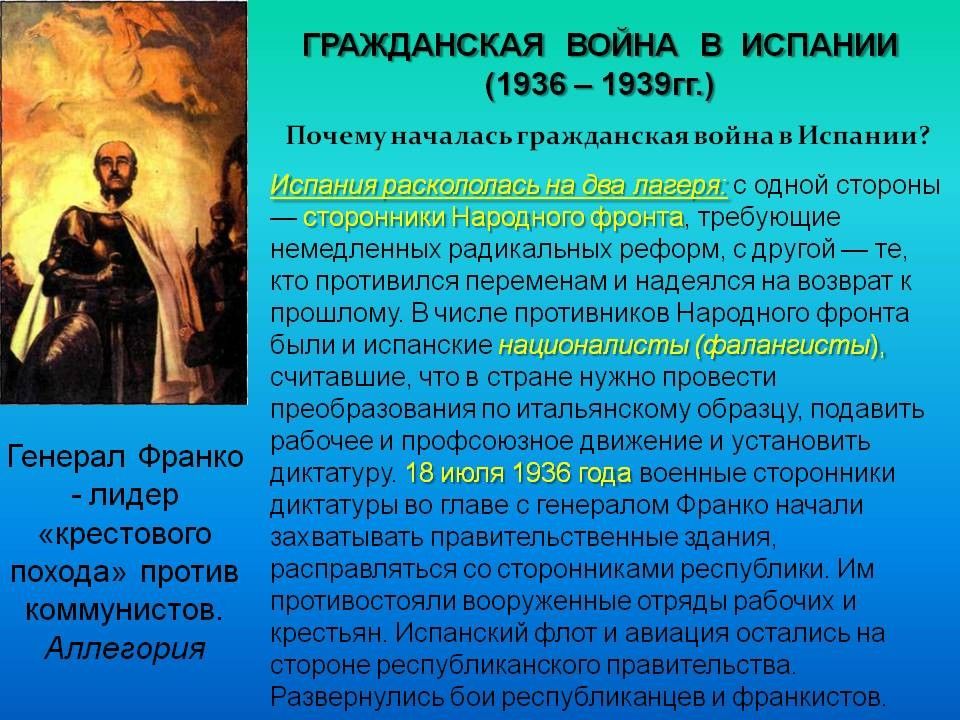 ГРАЖДАНСКАЯ ВОЙНА В ИСПАНИИ (1936 – 1939гг.)

Почему началась гражданская война в Испании?

Испания раскололась на два лагеря: с одной стороны — сторонники Народного фронта, требующие немедленных радикальных реформ, с другой — те, кто противился переменам и надеялся на возврат к прошлому. В числе противников Народного фронта были и испанские националисты (фалангисты), считавшие, что в стране нужно провести преобразования по итальянскому образцу, подавить рабочее и профсоюзное движение и установить диктатуру. 18 июля 1936 года военные сторонники диктатуры во главе с генералом Франко начали захватывать правительственные здания, расправляться со сторонниками республики. Им противостояли вооруженные отряды рабочих и крестьян. Испанский флот и авиация остались на стороне республиканского правительства. Развернулись бои республиканцев и франкистов.

Генерал Франко - лидер «крестового похода» против коммунистов. Аллегория